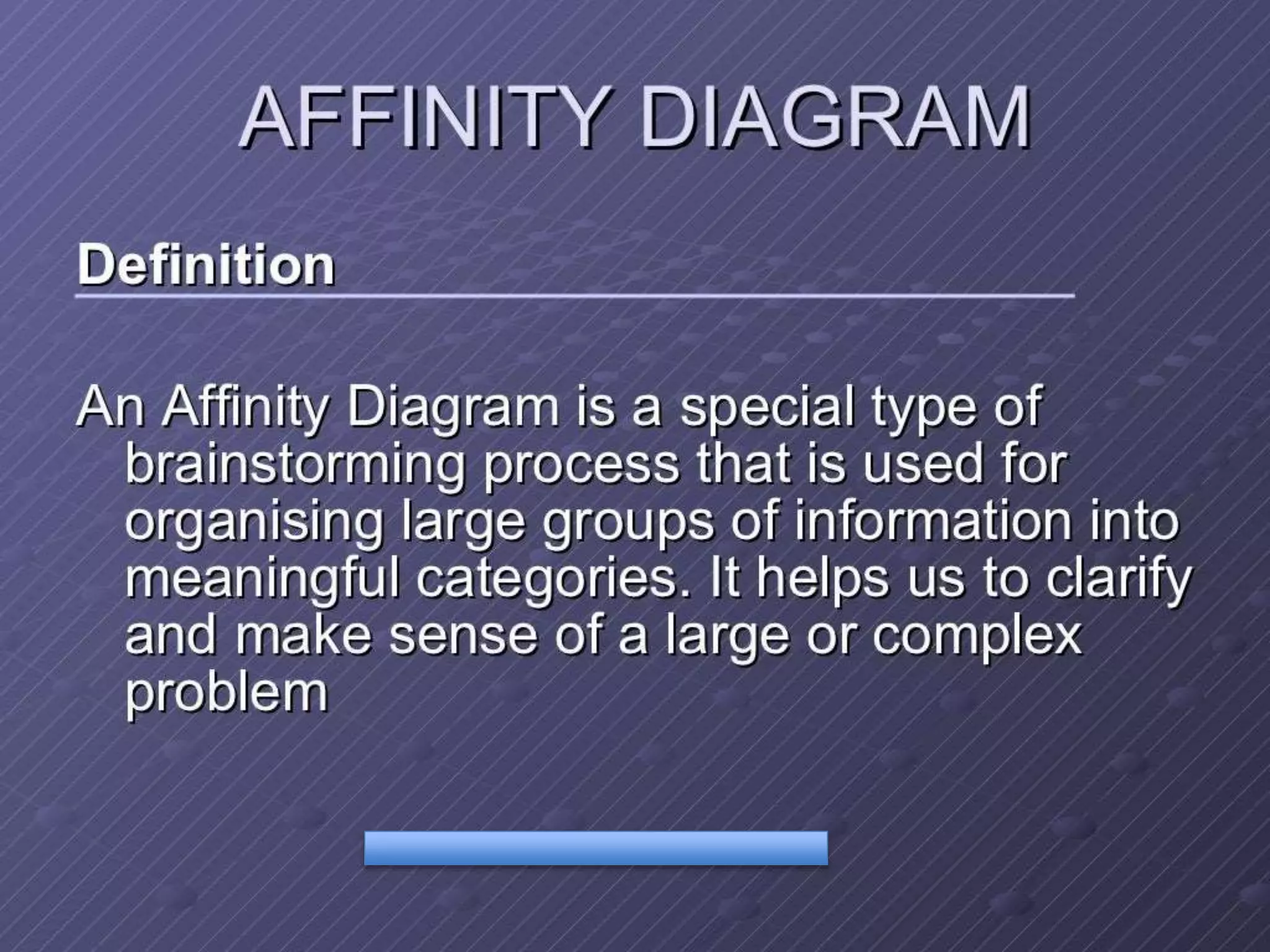 AFFINITY DIAGRAM

Definition

An Affinity Diagram is a special type of brainstorming process that is used for organising large groups of information into meaningful categories. It helps us to clarify and make sense of a large or complex problem